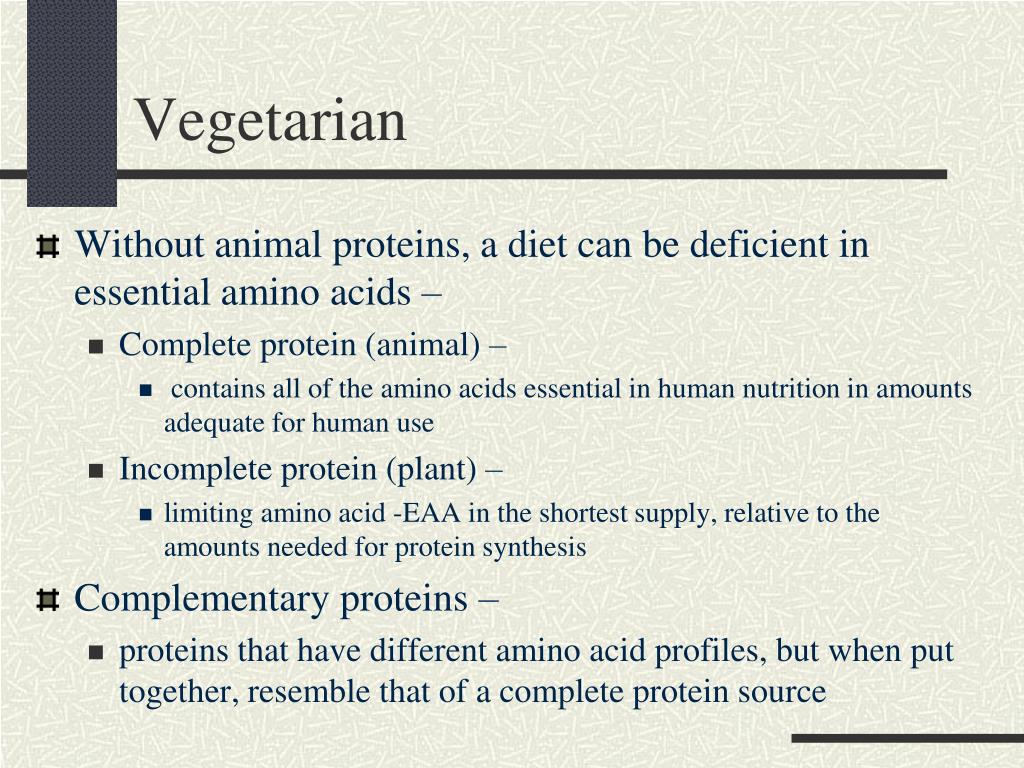 Vegetarian

Without animal proteins, a diet can be deficient in essential amino acids –

Complete protein (animal) –

contains all of the amino acids essential in human nutrition in amounts adequate for human use

Incomplete protein (plant) –

limiting amino acid -EAA in the shortest supply, relative to the amounts needed for protein synthesis

Complementary proteins –

proteins that have different amino acid profiles, but when put together, resemble that of a complete protein source